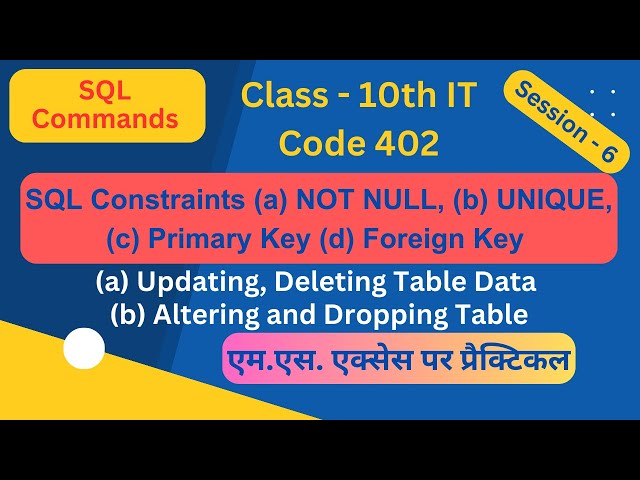 SQL Commands

Class - 10th IT
Code 402

Session - 6

SQL Constraints (a) NOT NULL, (b) UNIQUE, (c) Primary Key (d) Foreign Key

(a) Updating, Deleting Table Data
(b) Altering and Dropping Table

एम.एस. एक्सेस पर प्रैक्टिकल